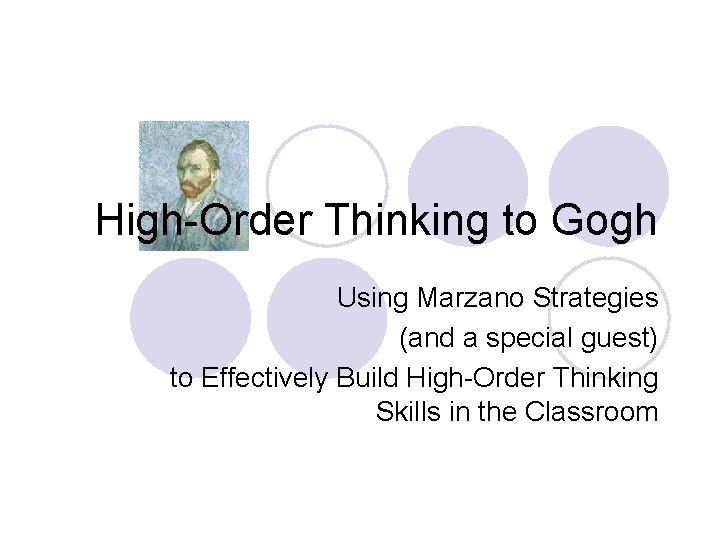 High-Order Thinking to Gogh

Using Marzano Strategies
(and a special guest)
to Effectively Build High-Order Thinking Skills in the Classroom